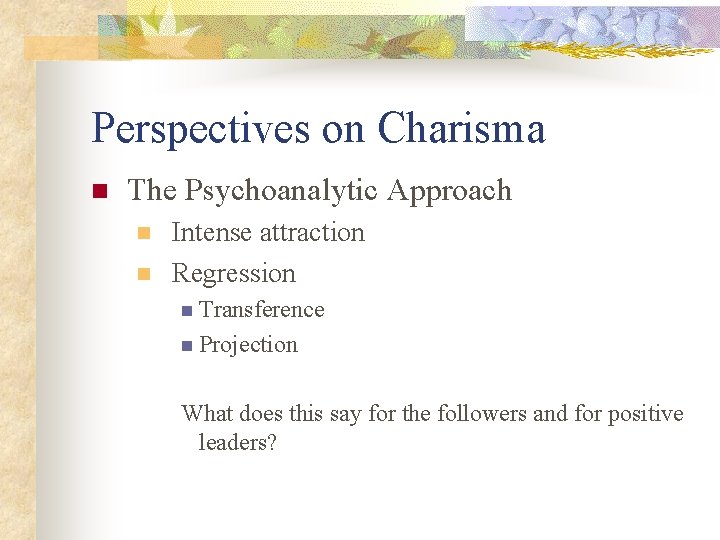 Perspectives on Charisma

- The Psychoanalytic Approach
  - Intense attraction
  - Regression
    - Transference
    - Projection

What does this say for the followers and for positive leaders?